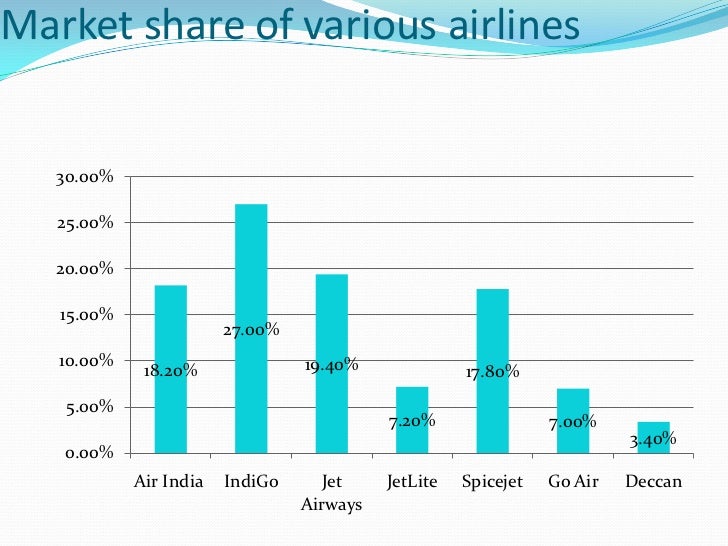 Market share of various airlines

30.00%
25.00%
20.00%
15.00%
10.00%
5.00%
0.00%

18.20%
27.00%
19.40%
7.20%
17.80%
7.00%
3.40%

Air India
IndiGo
Jet Airways
JetLite
Spicejet
Go Air
Deccan